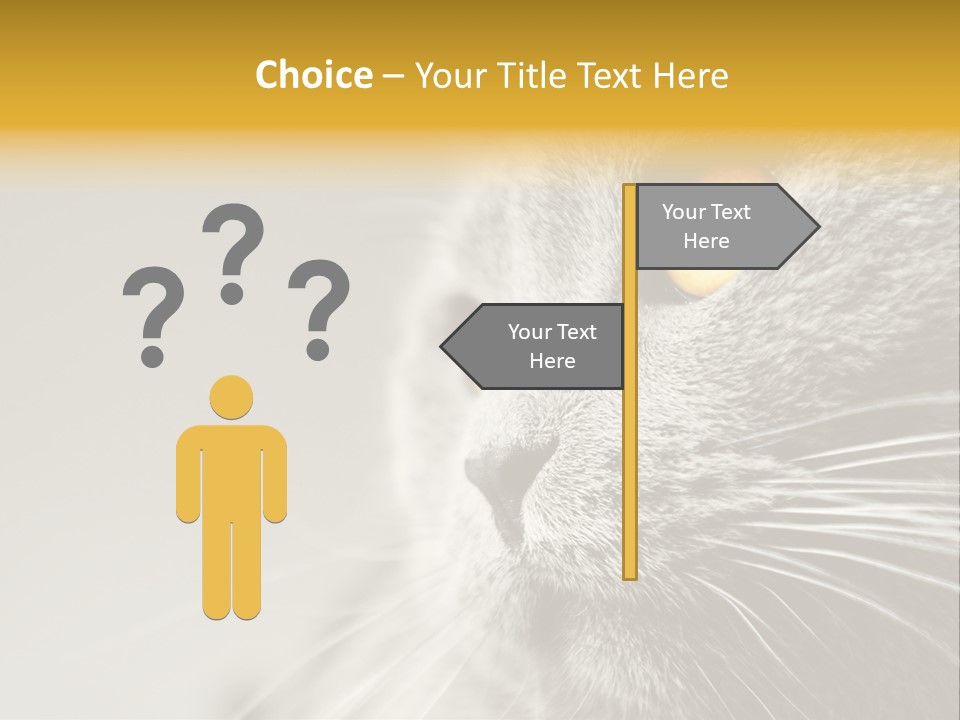 Choice – Your Title Text Here

???

Your Text Here

Your Text Here